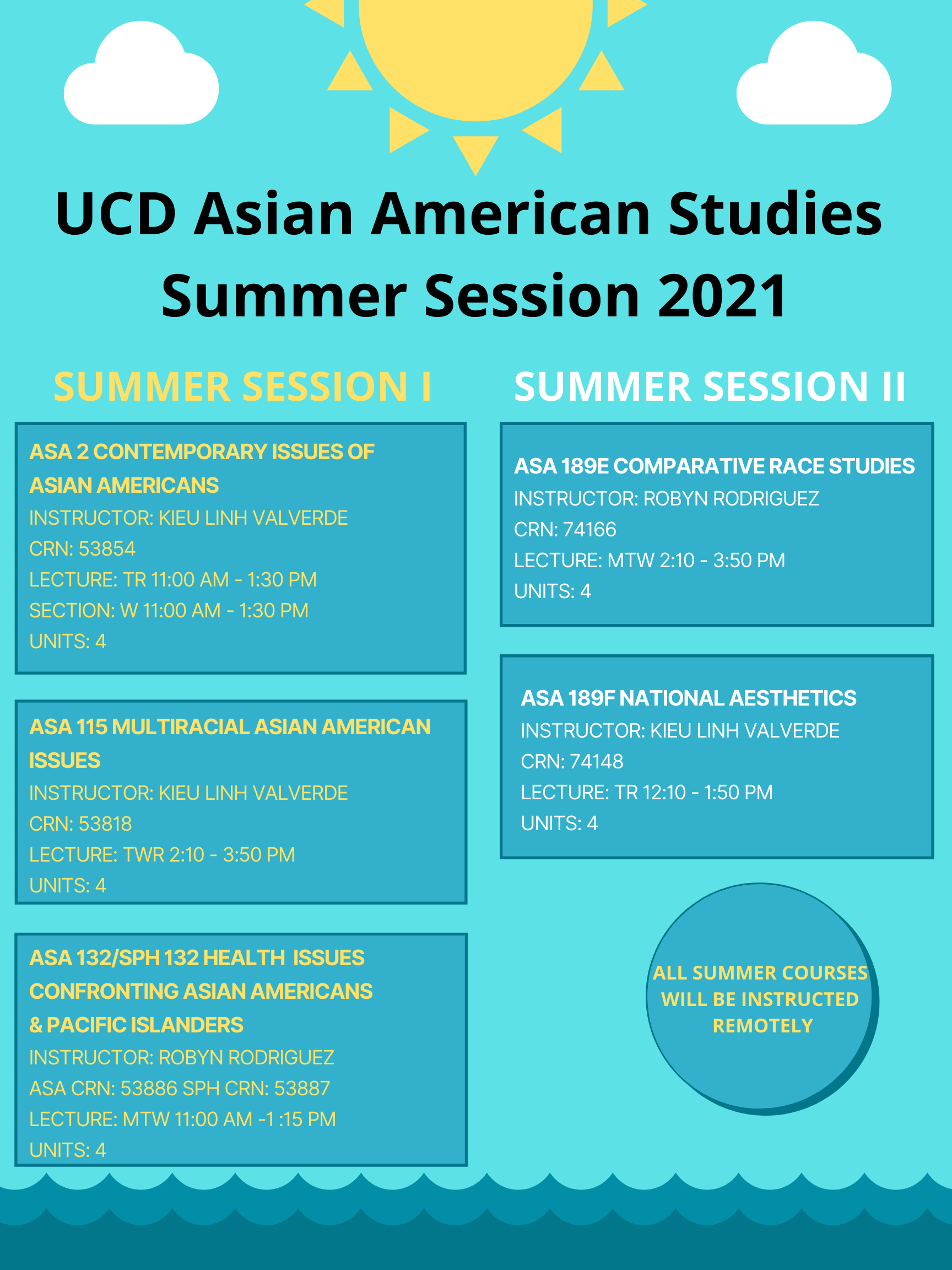 UCD Asian American Studies Summer Session 2021

SUMMER SESSION I

ASA 2 CONTEMPORARY ISSUES OF ASIAN AMERICANS
INSTRUCTOR: KIEU LINH VALVERDE
CRN: 53854
LECTURE: TR 11:00 AM - 1:30 PM
SECTION: W 11:00 AM - 1:30 PM
UNITS: 4

ASA 115 MULTIRACIAL ASIAN AMERICAN ISSUES
INSTRUCTOR: KIEU LINH VALVERDE
CRN: 53818
LECTURE: TWR 2:10 - 3:50 PM
UNITS: 4

ASA 132/SPH 132 HEALTH ISSUES CONFRONTING ASIAN AMERICANS & PACIFIC ISLANDERS
INSTRUCTOR: ROBYN RODRIGUEZ
ASA CRN: 53886 SPH CRN: 53887
LECTURE: MTW 11:00 AM -1 :15 PM
UNITS: 4

SUMMER SESSION II

ASA 189E COMPARATIVE RACE STUDIES
INSTRUCTOR: ROBYN RODRIGUEZ
CRN: 74166
LECTURE: MTW 2:10 - 3:50 PM
UNITS: 4

ASA 189F NATIONAL AESTHETICS
INSTRUCTOR: KIEU LINH VALVERDE
CRN: 74148
LECTURE: TR 12:10 - 1:50 PM
UNITS: 4

ALL SUMMER COURSES WILL BE INSTRUCTED REMOTELY